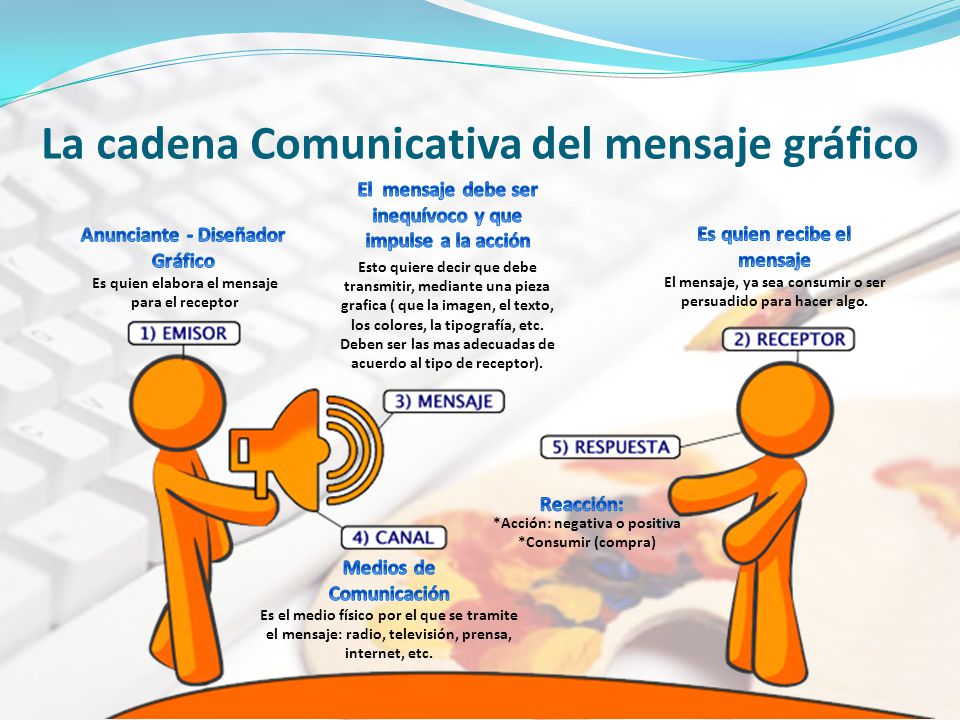 La cadena Comunicativa del mensaje gráfico

Anunciante - Diseñador Gráfico
Es quien elabora el mensaje para el receptor

1) EMISOR

El mensaje debe ser inequívoco y que impulse a la acción
Esto quiere decir que debe transmitir, mediante una pieza grafica ( que la imagen, el texto, los colores, la tipografía, etc. Deben ser las mas adecuadas de acuerdo al tipo de receptor).

3) MENSAJE

Es quien recibe el mensaje
El mensaje, ya sea consumir o ser persuadido para hacer algo.

2) RECEPTOR

5) RESPUESTA

Reacción:
*Acción: negativa o positiva
*Consumir (compra)

4) CANAL

Medios de Comunicación
Es el medio físico por el que se tramite el mensaje: radio, televisión, prensa, internet, etc.